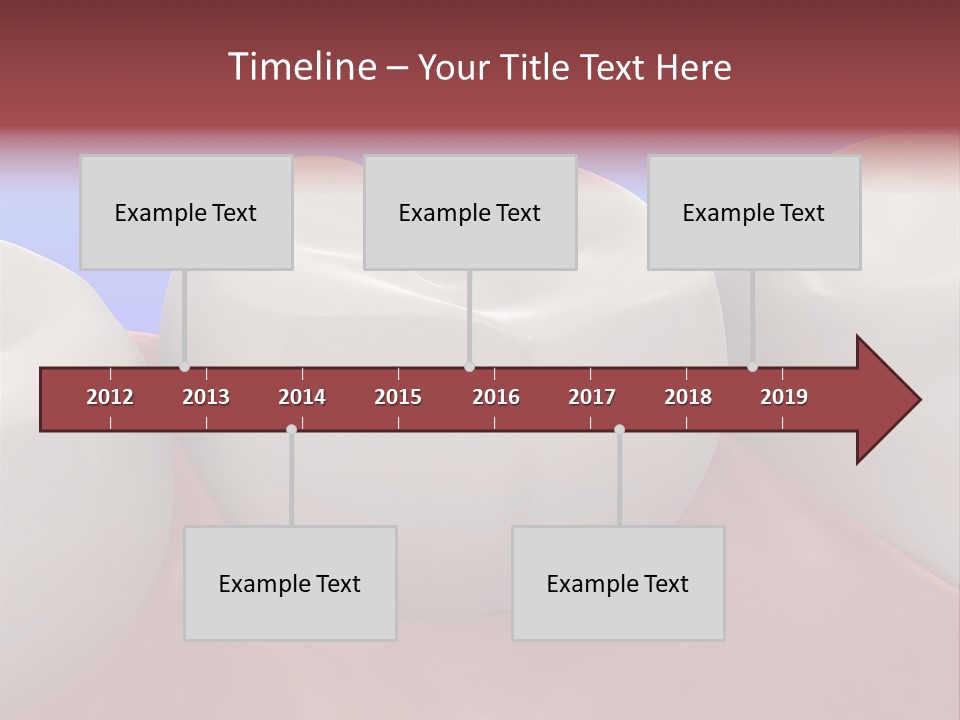 Timeline – Your Title Text Here

Example Text

Example Text

Example Text

2012 2013 2014 2015 2016 2017 2018 2019

Example Text

Example Text